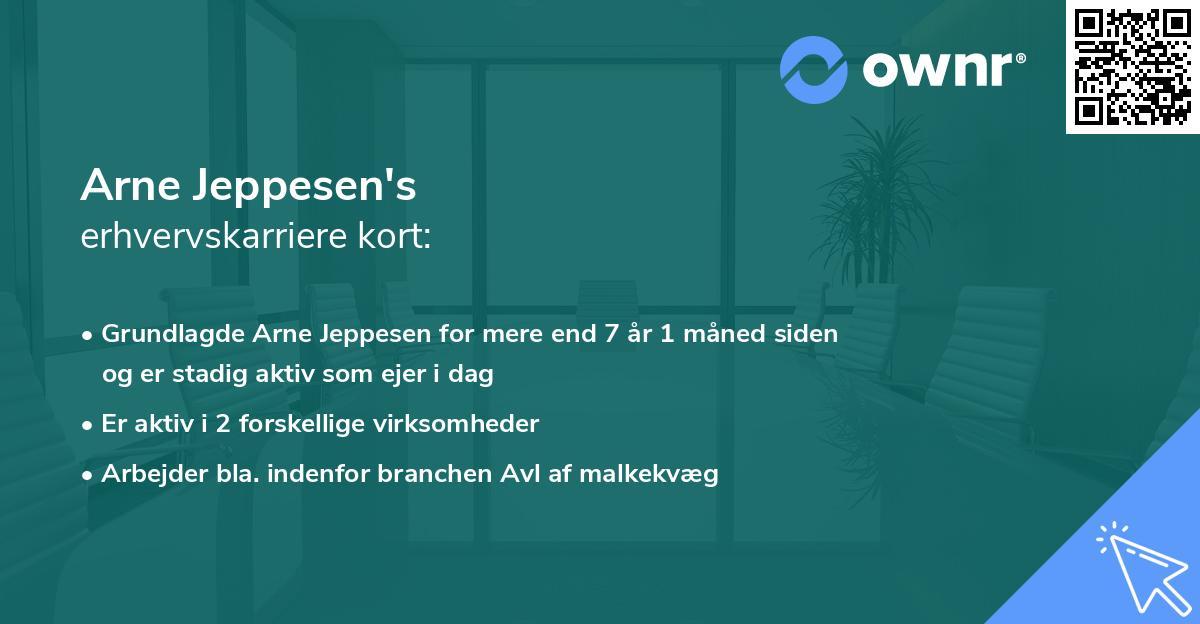 ownr®

Arne Jeppesen's
erhvervskarriere kort:

• Grundlagde Arne Jeppesen for mere end 7 år 1 måned siden og er stadig aktiv som ejer i dag
• Er aktiv i 2 forskellige virksomheder
• Arbejder bla. indenfor branchen Avl af malkekvæg